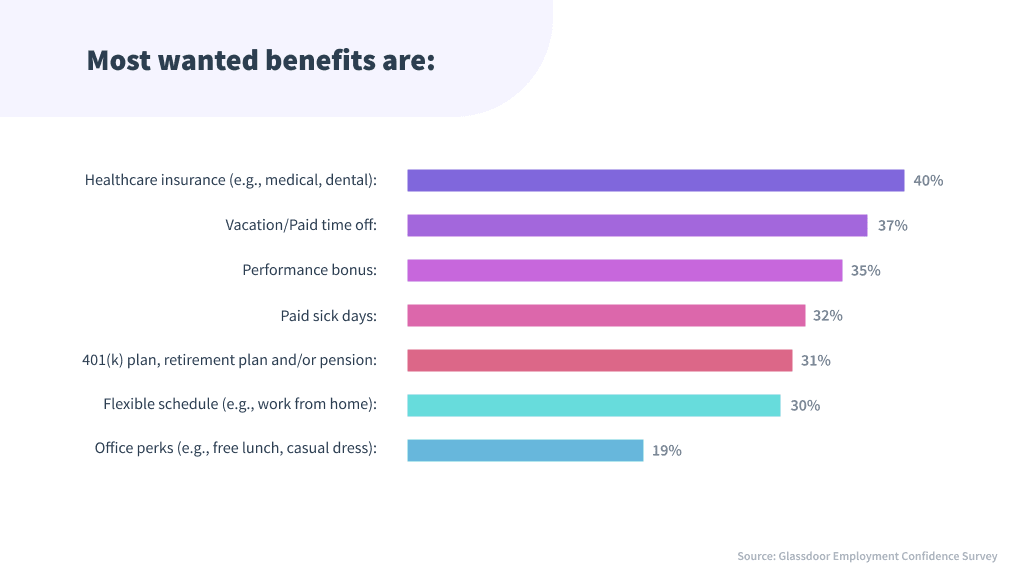 Most wanted benefits are:

Healthcare insurance (e.g., medical, dental): 40%

Vacation/Paid time off: 37%

Performance bonus: 35%

Paid sick days: 32%

401(k) plan, retirement plan and/or pension: 31%

Flexible schedule (e.g., work from home): 30%

Office perks (e.g., free lunch, casual dress): 19%

Source: Glassdoor Employment Confidence Survey